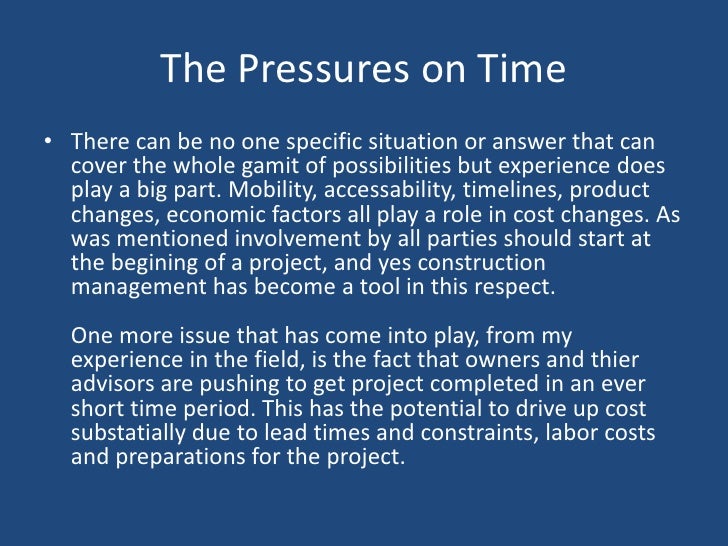 The Pressures on Time

• There can be no one specific situation or answer that can cover the whole gamit of possibilities but experience does play a big part. Mobility, accessability, timelines, product changes, economic factors all play a role in cost changes. As was mentioned involvement by all parties should start at the begining of a project, and yes construction management has become a tool in this respect.

One more issue that has come into play, from my experience in the field, is the fact that owners and thier advisors are pushing to get project completed in an ever short time period. This has the potential to drive up cost substatially due to lead times and constraints, labor costs and preparations for the project.